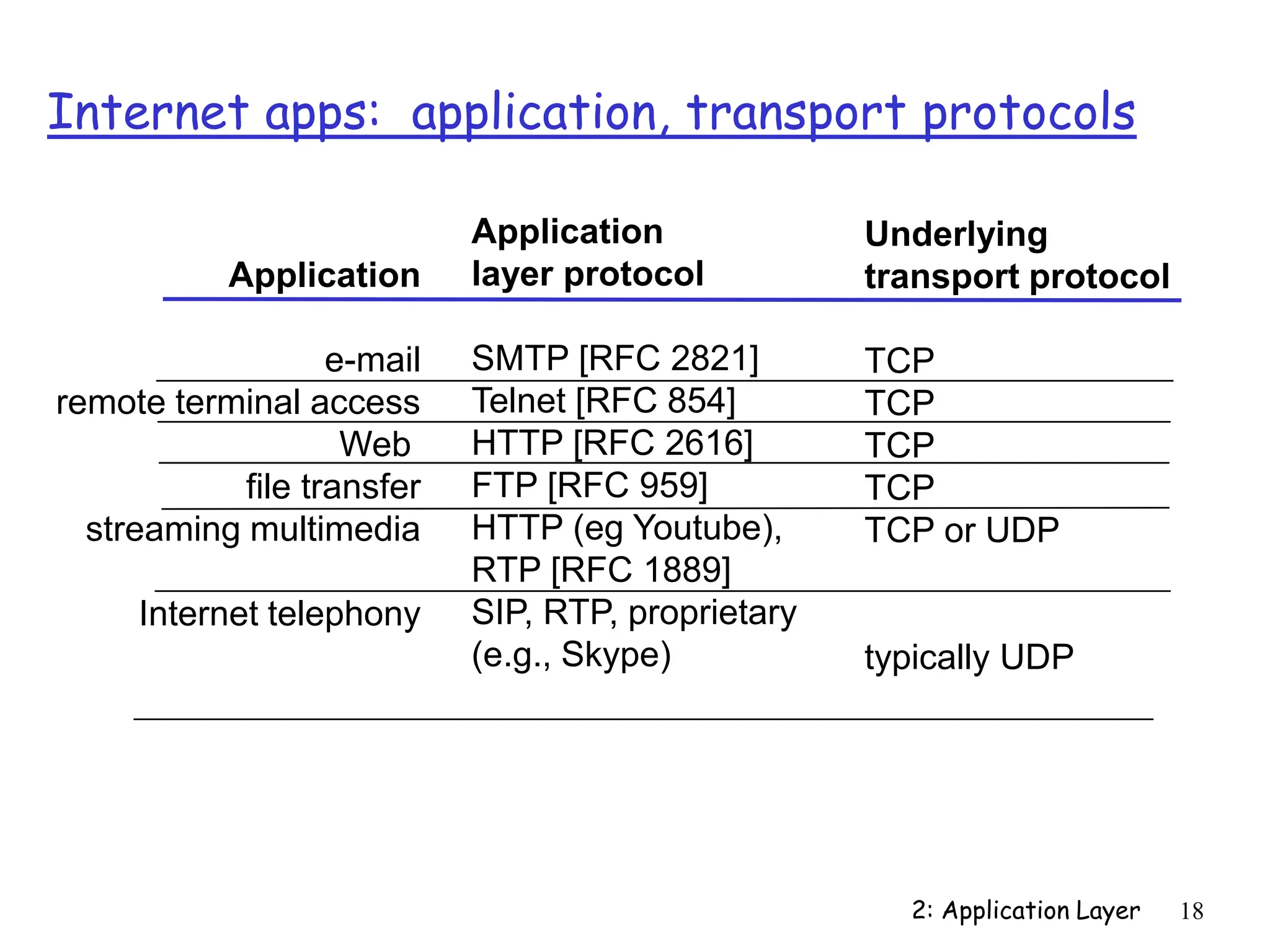 Internet apps: application, transport protocols

| Application | Application layer protocol | Underlying transport protocol |
|---|---|---|
| e-mail | SMTP [RFC 2821] | TCP |
| remote terminal access | Telnet [RFC 854] | TCP |
| Web | HTTP [RFC 2616] | TCP |
| file transfer | FTP [RFC 959] | TCP |
| streaming multimedia | HTTP (eg Youtube), RTP [RFC 1889] | TCP or UDP |
| Internet telephony | SIP, RTP, proprietary (e.g., Skype) | typically UDP |

2: Application Layer 18